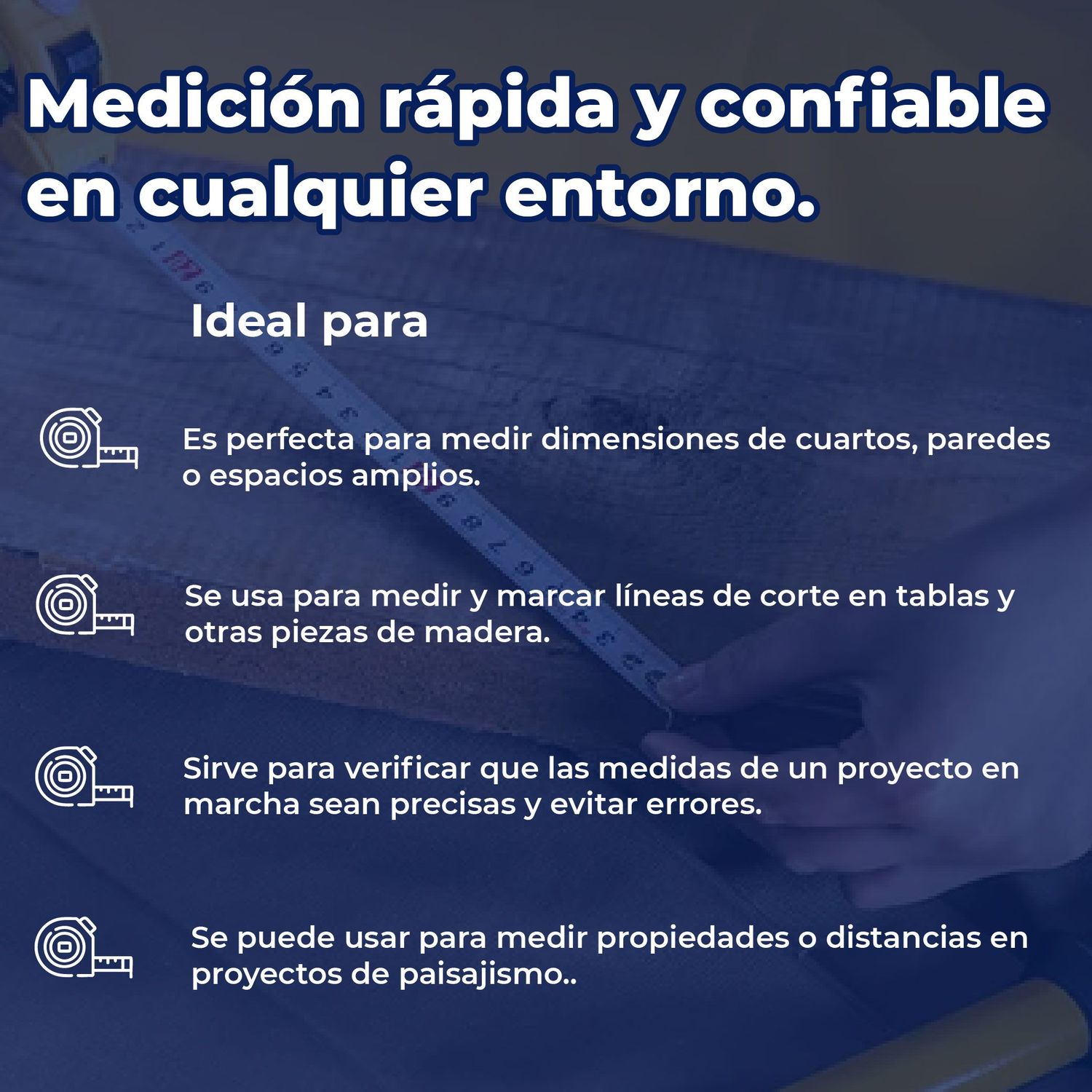 Medición rápida y confiable en cualquier entorno.

Ideal para

Es perfecta para medir dimensiones de cuartos, paredes o espacios amplios.

Se usa para medir y marcar líneas de corte en tablas y otras piezas de madera.

Sirve para verificar que las medidas de un proyecto en marcha sean precisas y evitar errores.

Se puede usar para medir propiedades o distancias en proyectos de paisajismo..